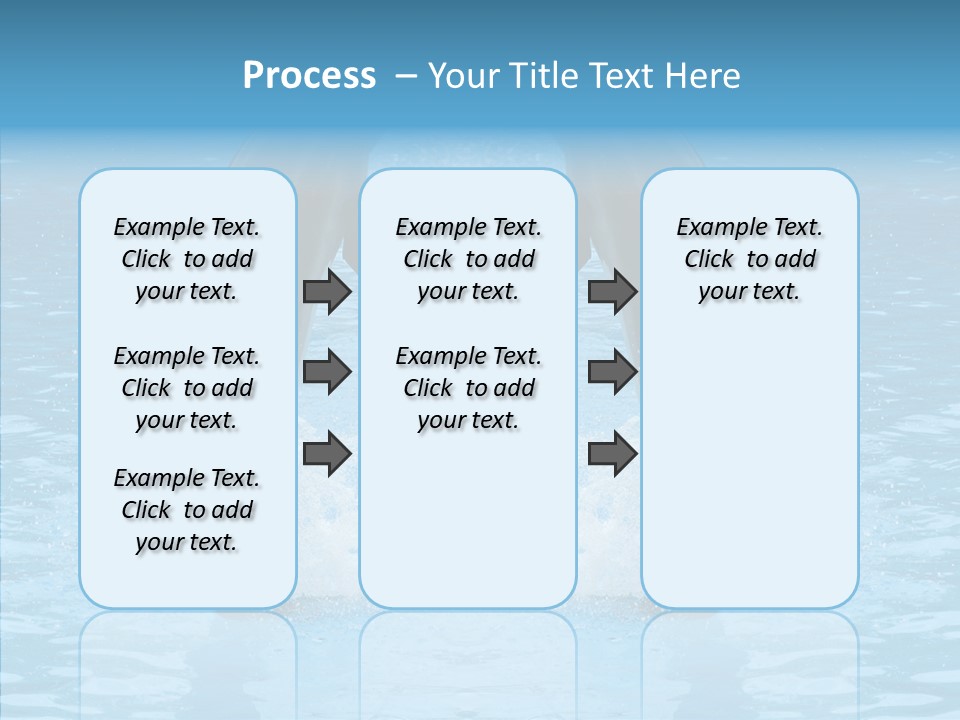 Process – Your Title Text Here

Example Text. Click to add your text.

Example Text. Click to add your text.

Example Text. Click to add your text.

Example Text. Click to add your text.

Example Text. Click to add your text.

Example Text. Click to add your text.